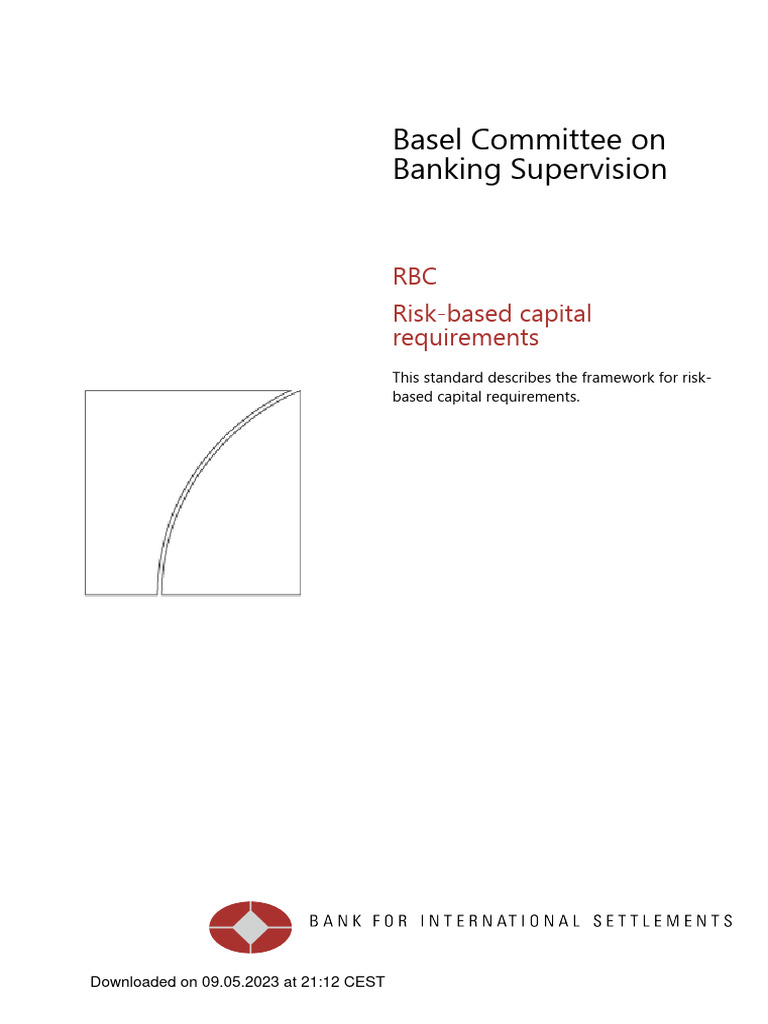 Basel Committee on Banking Supervision

RBC

Risk-based capital requirements

This standard describes the framework for risk-based capital requirements.

BANK FOR INTERNATIONAL SETTLEMENTS

Downloaded on 09.05.2023 at 21:12 CEST